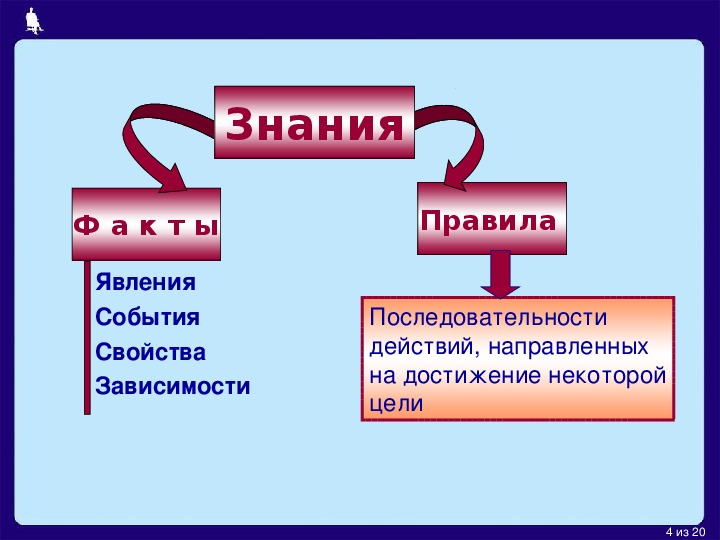 Знания

Ф а к т ы

Явления

События

Свойства

Зависимости

Правила

Последовательности действий, направленных на достижение некоторой цели

4 из 20